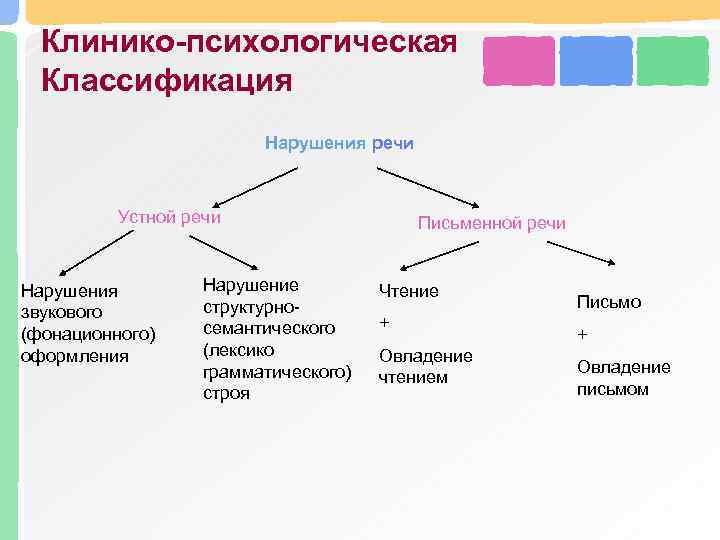 Клинико-психологическая Классификация

Нарушения речи

Устной речи

Письменной речи

Нарушения звукового (фонационного) оформления

Нарушение структурно-семантического (лексико грамматического) строя

Чтение
+
Овладение чтением

Письмо
+
Овладение письмом